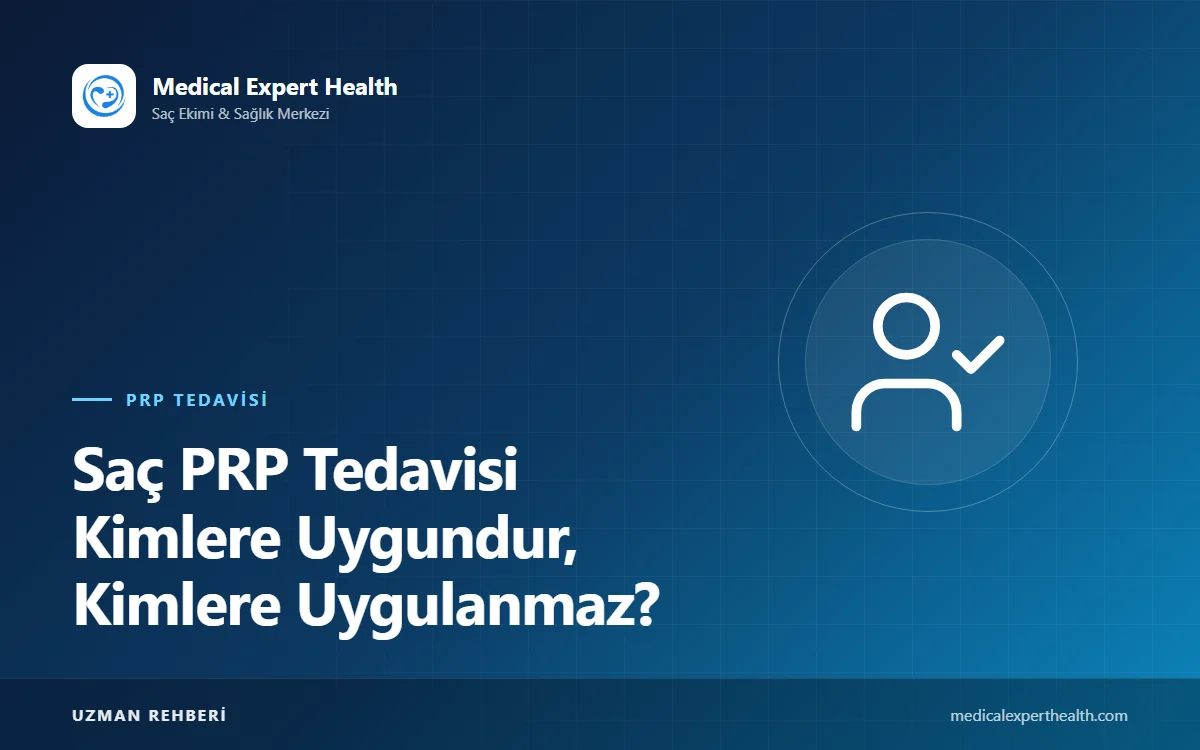 Medical Expert Health
Saç Ekimi & Sağlık Merkezi

PRP TEDAVİSİ

Saç PRP Tedavisi
Kimlere Uygundur,
Kimlere Uygulanmaz?

UZMAN REHBERİ

medicalexperthealth.com